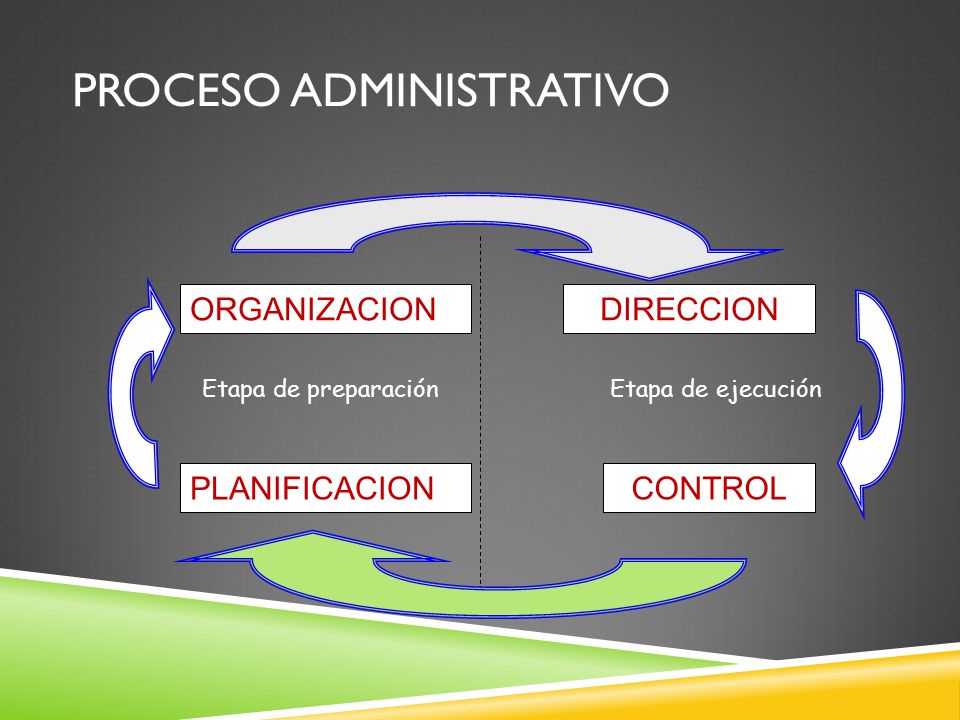 PROCESO ADMINISTRATIVO

ORGANIZACION

DIRECCION

Etapa de preparación

Etapa de ejecución

PLANIFICACION

CONTROL